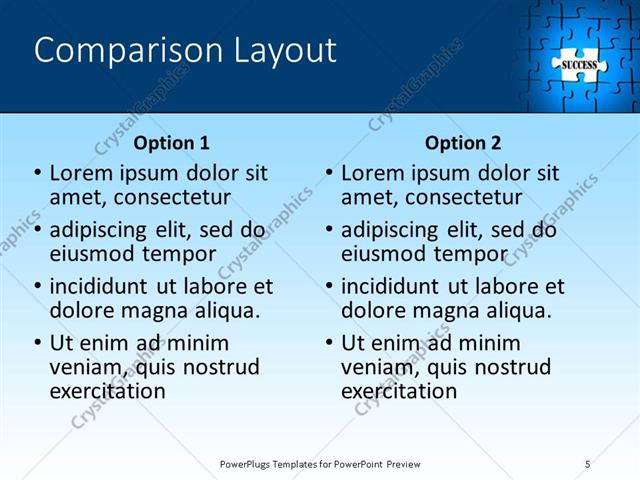 Comparison Layout

SUCCESS

CrystalGraphics

Option 1
• Lorem ipsum dolor sit amet, consectetur
• adipiscing elit, sed do eiusmod tempor
• incididunt ut labore et dolore magna aliqua.
• Ut enim ad minim veniam, quis nostrud exercitation

Option 2
• Lorem ipsum dolor sit amet, consectetur
• adipiscing elit, sed do eiusmod tempor
• incididunt ut labore et dolore magna aliqua.
• Ut enim ad minim veniam, quis nostrud exercitation

PowerPlugs Templates for PowerPoint Preview
5